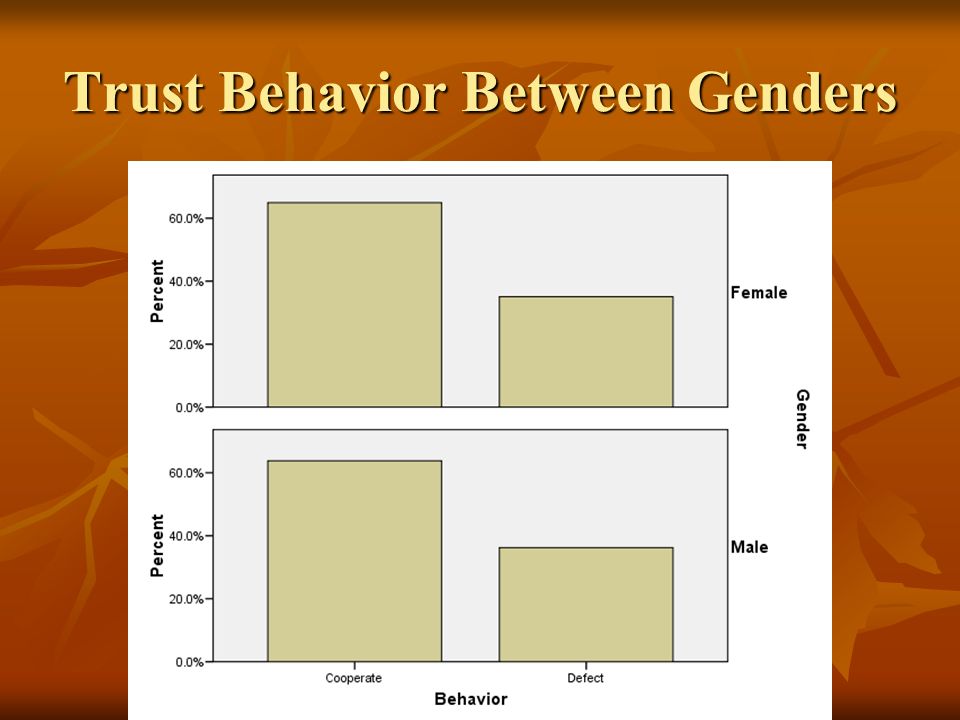 Trust Behavior Between Genders

Percent

60.0%
40.0%
20.0%
0.0%

Female

Gender

Percent

60.0%
40.0%
20.0%
0.0%

Male

Cooperate
Defect

Behavior